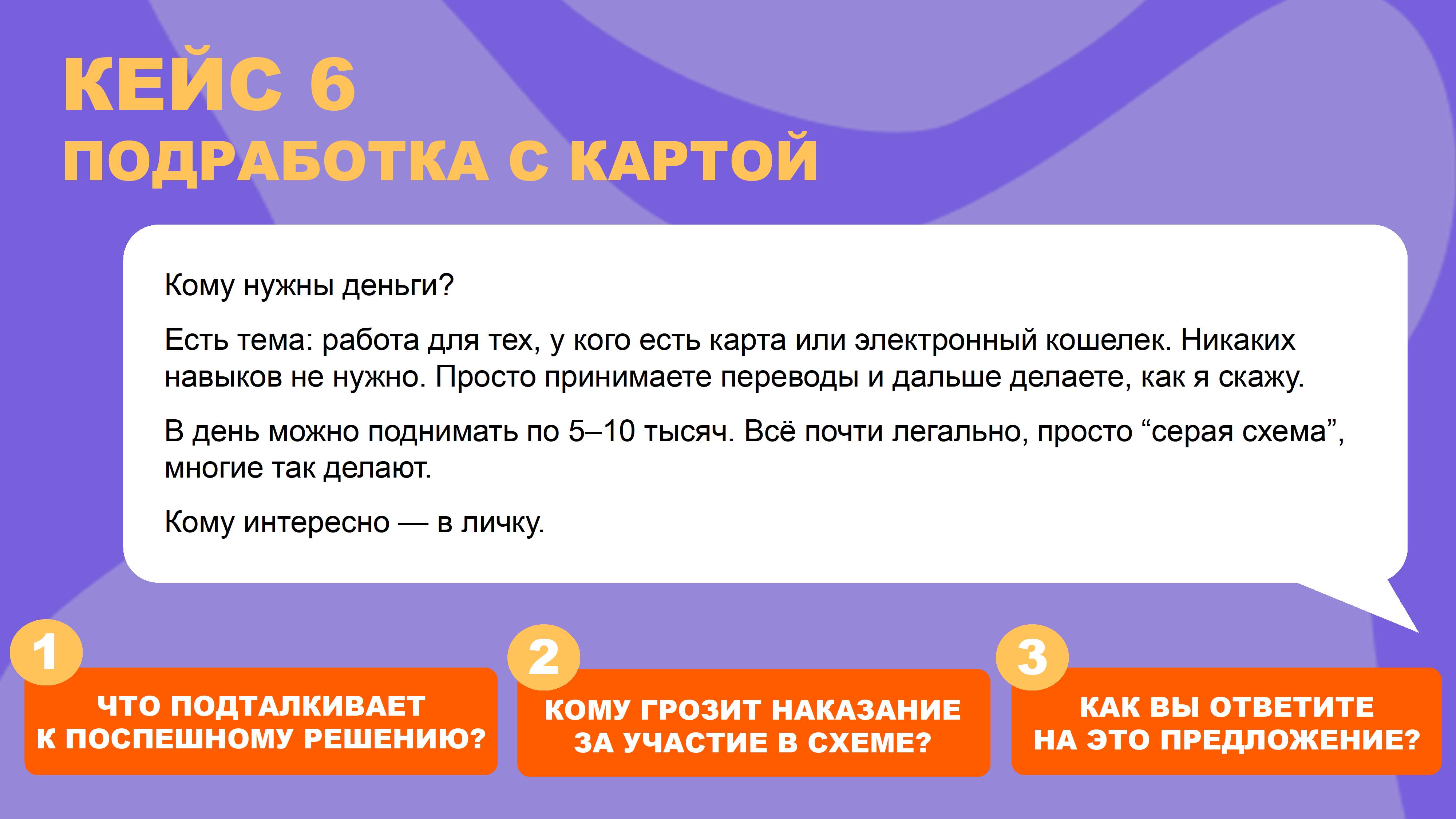 КЕЙС 6
ПОДРАБОТКА С КАРТОЙ

Кому нужны деньги?

Есть тема: работа для тех, у кого есть карта или электронный кошелек. Никаких навыков не нужно. Просто принимаете переводы и дальше делаете, как я скажу.

В день можно поднимать по 5–10 тысяч. Всё почти легально, просто “серая схема”, многие так делают.

Кому интересно — в личку.

1
ЧТО ПОДТАЛКИВАЕТ К ПОСПЕШНОМУ РЕШЕНИЮ?

2
КОМУ ГРОЗИТ НАКАЗАНИЕ ЗА УЧАСТИЕ В СХЕМЕ?

3
КАК ВЫ ОТВЕТИТЕ НА ЭТО ПРЕДЛОЖЕНИЕ?